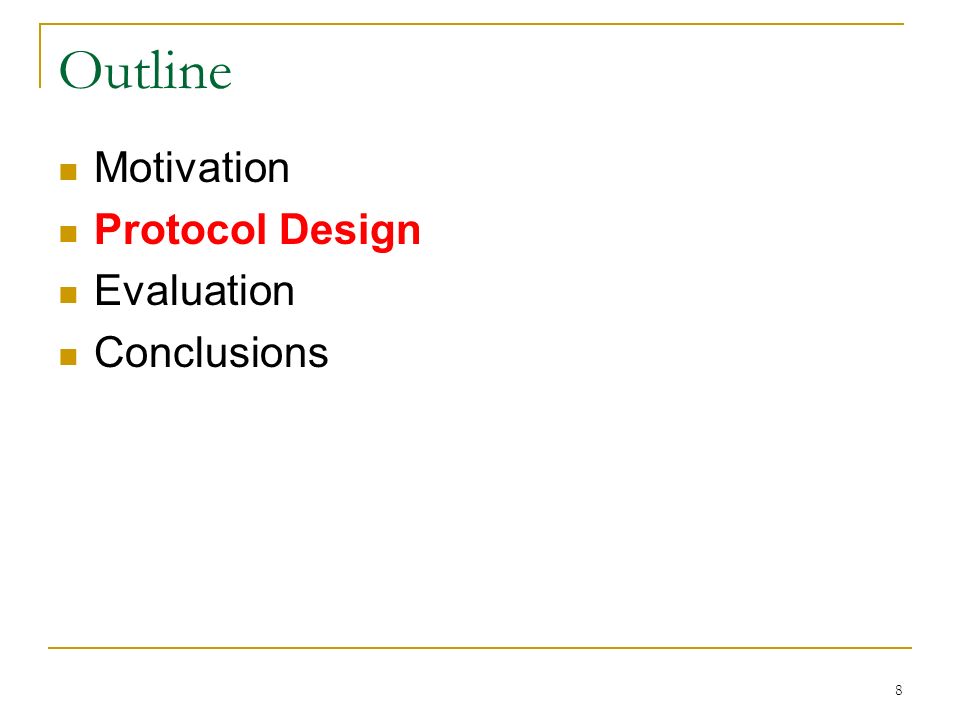 Outline

- Motivation
- Protocol Design
- Evaluation
- Conclusions

8